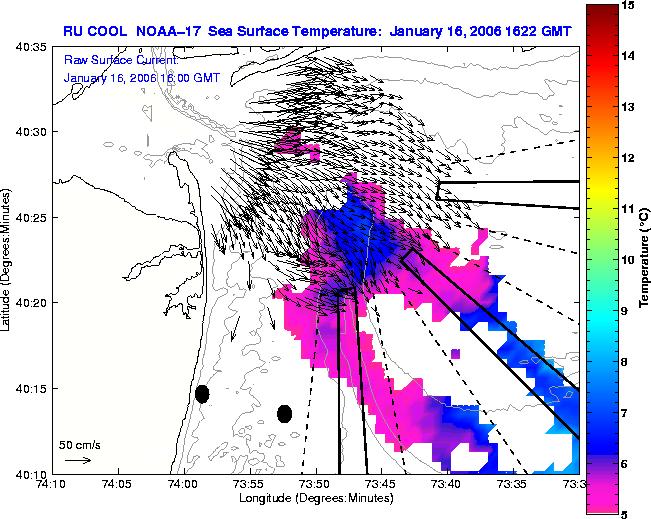 RU COOL NOAA-17 Sea Surface Temperature: January 16, 2006 1622 GMT

Raw Surface Current:
January 16, 2006 16:00 GMT

40:35
40:30
40:25
40:20
40:15
40:10

Latitude (Degrees:Minutes)

50 cm/s

74:10 74:05 74:00 73:55 73:50 73:45 73:40 73:35 73:3

Longitude (Degrees:Minutes)

15
14
13
12
11
10
9
8
7
6
5

Temperature (°C)